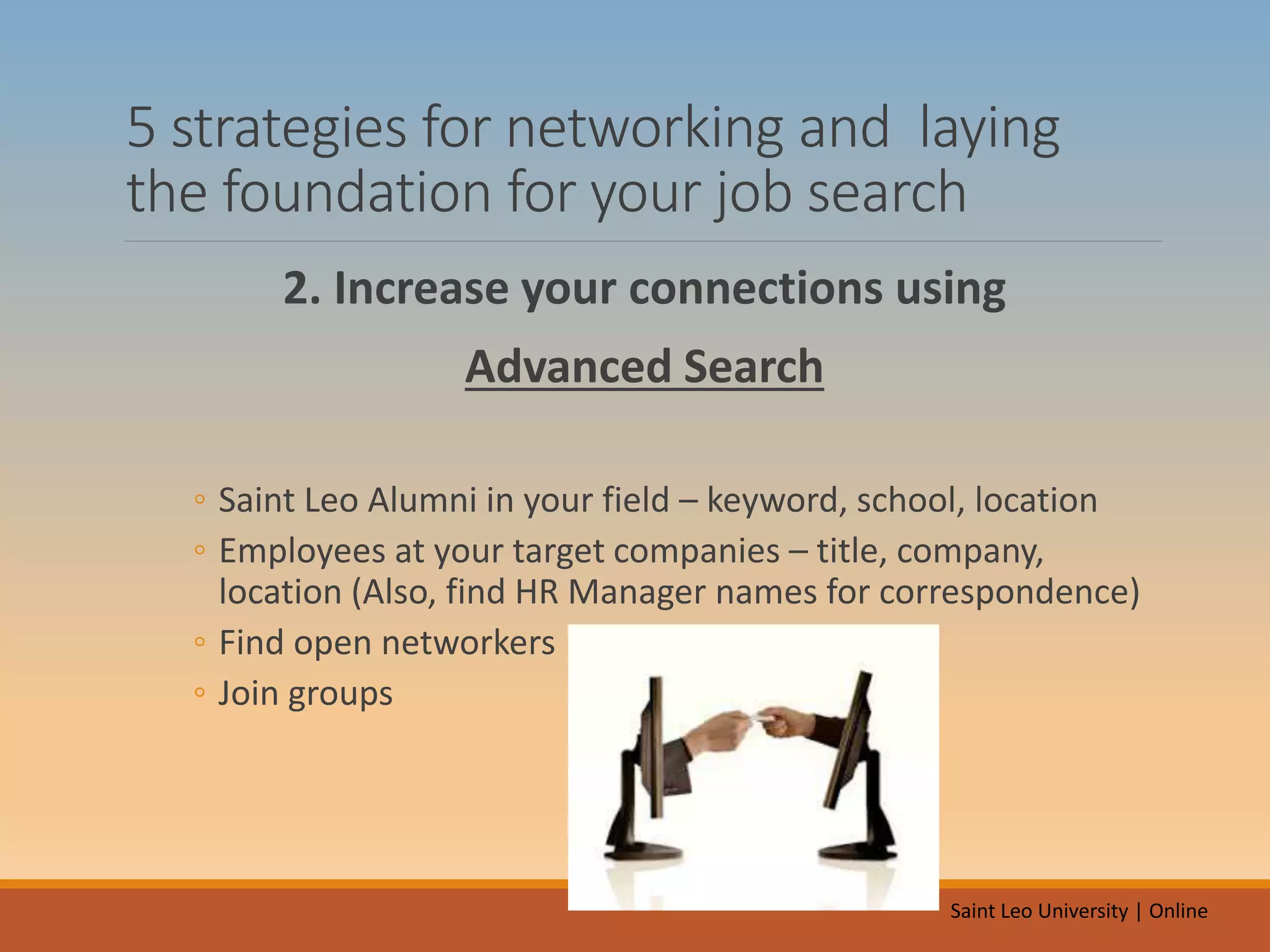 5 strategies for networking and  laying the foundation for your job search

2. Increase your connections using

Advanced Search

◦ Saint Leo Alumni in your field – keyword, school, location
◦ Employees at your target companies – title, company, location (Also, find HR Manager names for correspondence)
◦ Find open networkers
◦ Join groups

Saint Leo University | Online